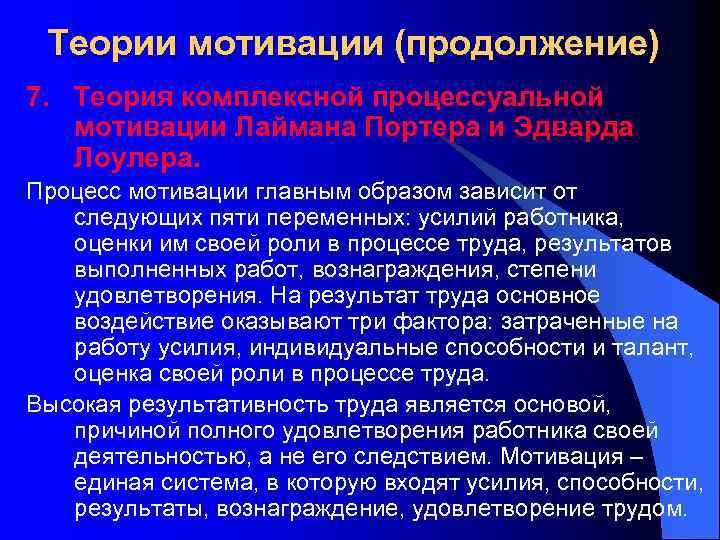 Теории мотивации (продолжение)

7. Теория комплексной процессуальной мотивации Лаймана Портера и Эдварда Лоулера.

Процесс мотивации главным образом зависит от следующих пяти переменных: усилий работника, оценки им своей роли в процессе труда, результатов выполненных работ, вознаграждения, степени удовлетворения. На результат труда основное воздействие оказывают три фактора: затраченные на работу усилия, индивидуальные способности и талант, оценка своей роли в процессе труда.

Высокая результативность труда является основой, причиной полного удовлетворения работника своей деятельностью, а не его следствием. Мотивация – единая система, в которую входят усилия, способности, результаты, вознаграждение, удовлетворение трудом.